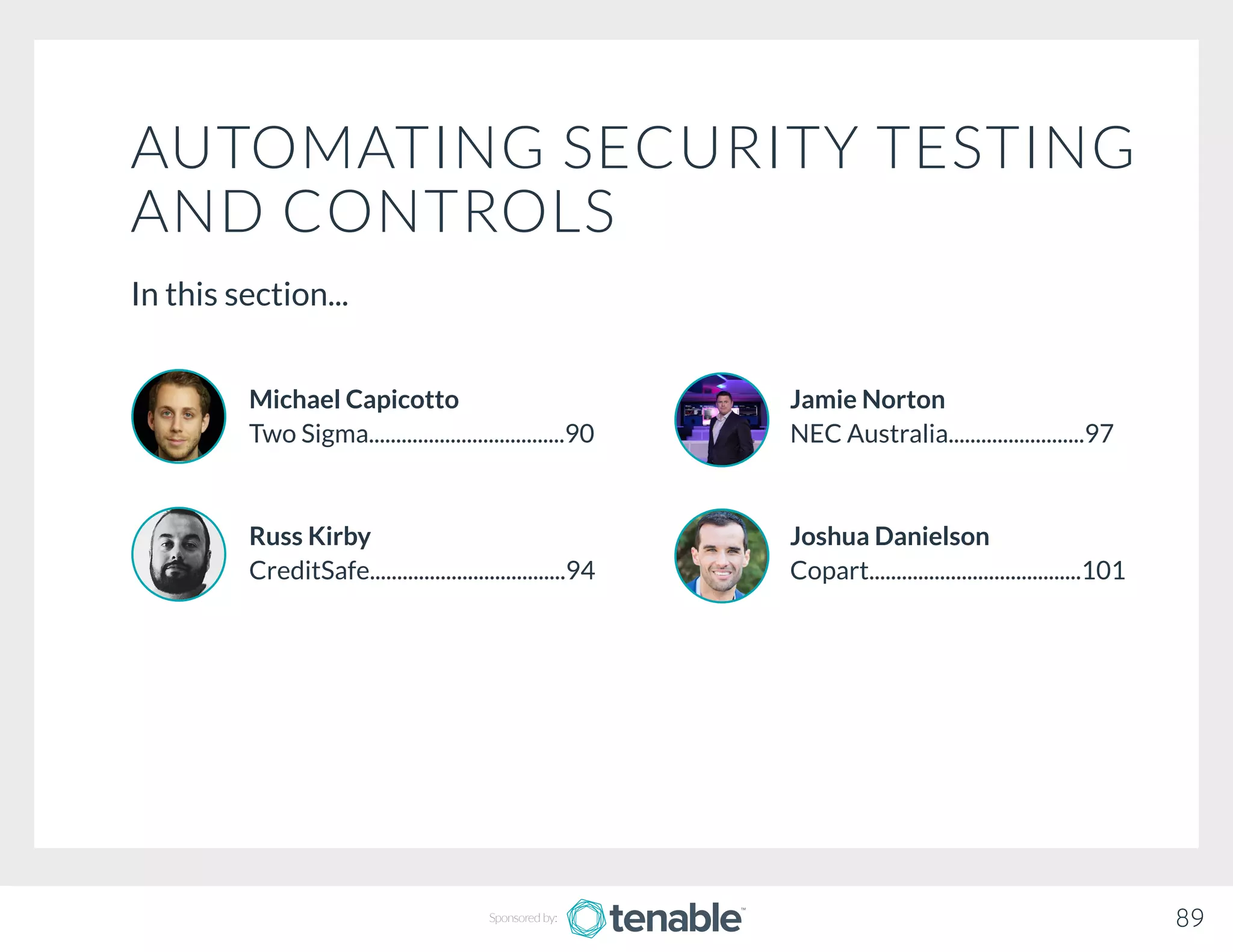 AUTOMATING SECURITY TESTING AND CONTROLS

In this section...

Michael Capicotto
Two Sigma....................................90

Russ Kirby
CreditSafe....................................94

Jamie Norton
NEC Australia.........................97

Joshua Danielson
Copart.......................................101

Sponsored by: tenable™

89